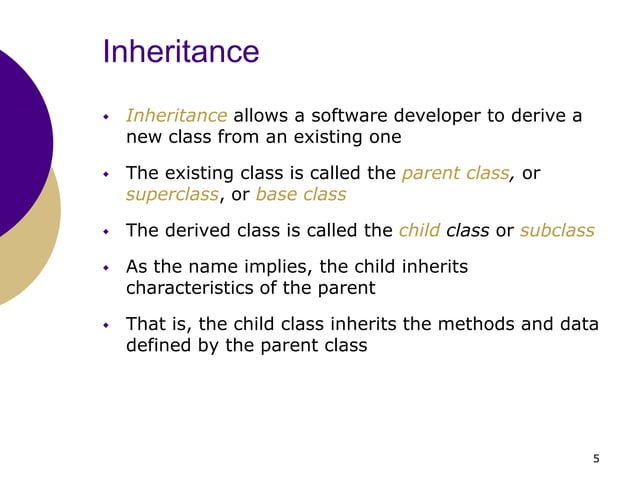 Inheritance

- Inheritance allows a software developer to derive a new class from an existing one

- The existing class is called the parent class, or superclass, or base class

- The derived class is called the child class or subclass

- As the name implies, the child inherits characteristics of the parent

- That is, the child class inherits the methods and data defined by the parent class

5